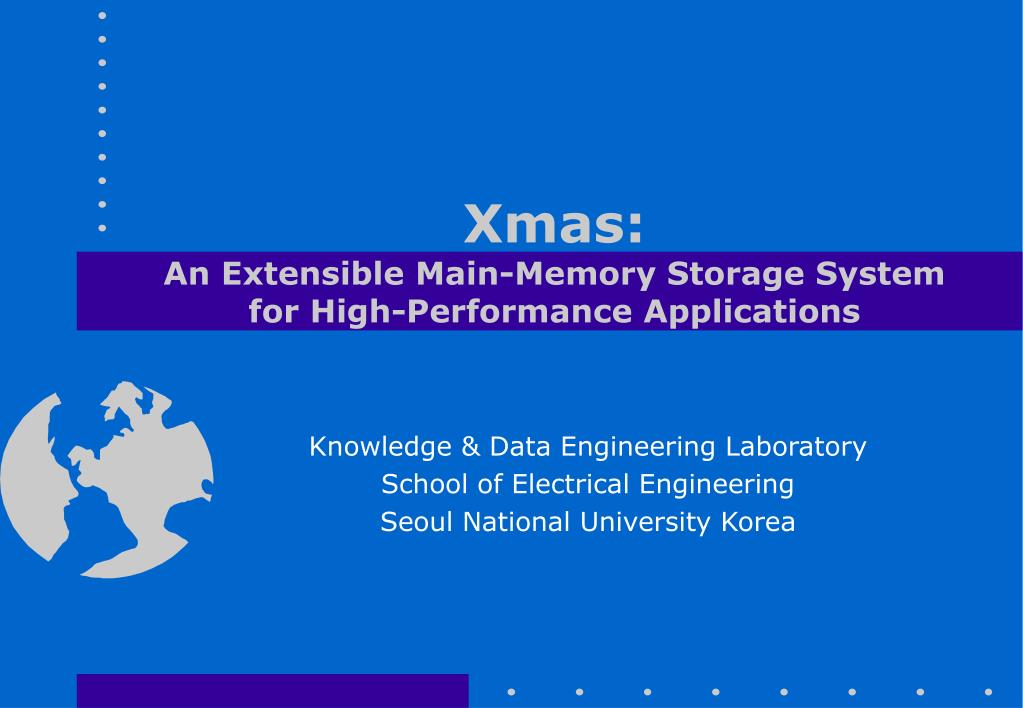 Xmas:
An Extensible Main-Memory Storage System for High-Performance Applications

Knowledge & Data Engineering Laboratory
School of Electrical Engineering
Seoul National University Korea